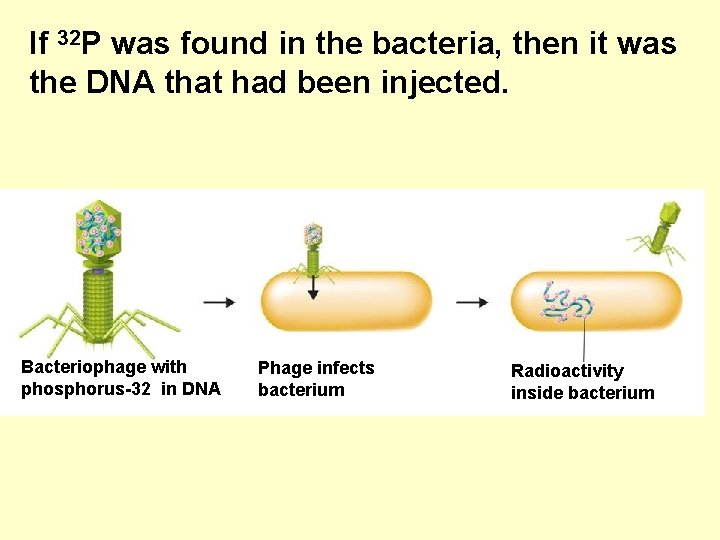 If $^{32}P$ was found in the bacteria, then it was the DNA that had been injected.

Bacteriophage with phosphorus-32 in DNA

Phage infects bacterium

Radioactivity inside bacterium